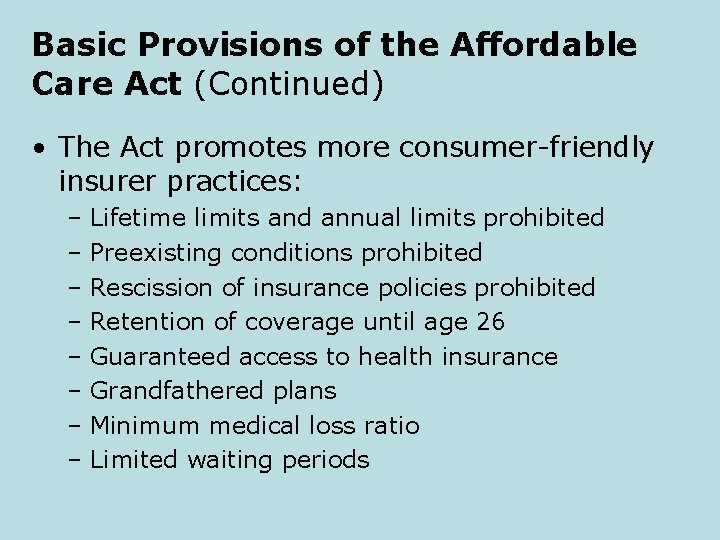 Basic Provisions of the Affordable Care Act (Continued)

• The Act promotes more consumer-friendly insurer practices:
 – Lifetime limits and annual limits prohibited
 – Preexisting conditions prohibited
 – Rescission of insurance policies prohibited
 – Retention of coverage until age 26
 – Guaranteed access to health insurance
 – Grandfathered plans
 – Minimum medical loss ratio
 – Limited waiting periods